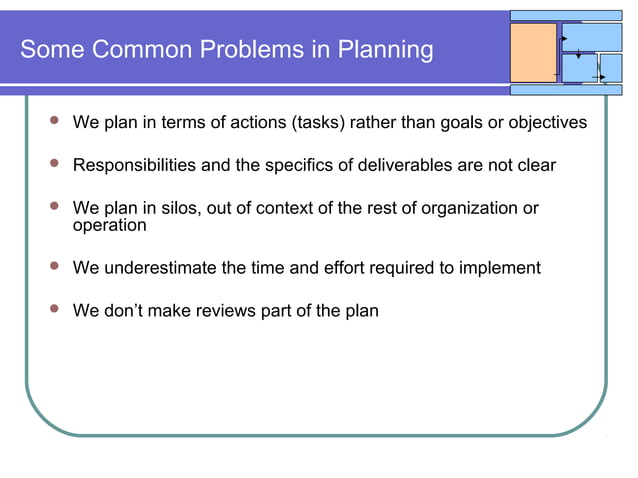 Some Common Problems in Planning

- We plan in terms of actions (tasks) rather than goals or objectives
- Responsibilities and the specifics of deliverables are not clear
- We plan in silos, out of context of the rest of organization or operation
- We underestimate the time and effort required to implement
- We don’t make reviews part of the plan